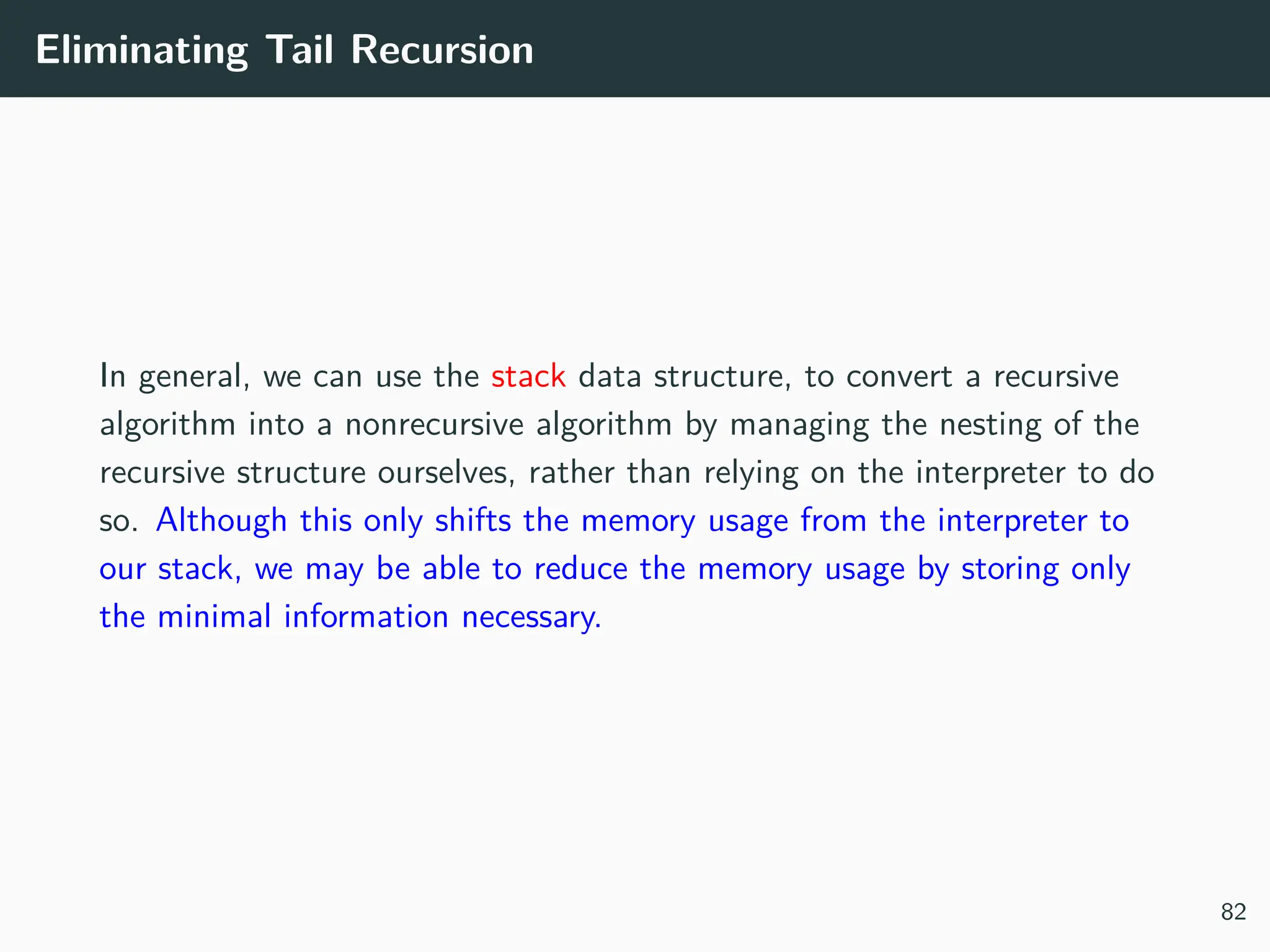 Eliminating Tail Recursion

In general, we can use the stack data structure, to convert a recursive algorithm into a nonrecursive algorithm by managing the nesting of the recursive structure ourselves, rather than relying on the interpreter to do so. Although this only shifts the memory usage from the interpreter to our stack, we may be able to reduce the memory usage by storing only the minimal information necessary.

82